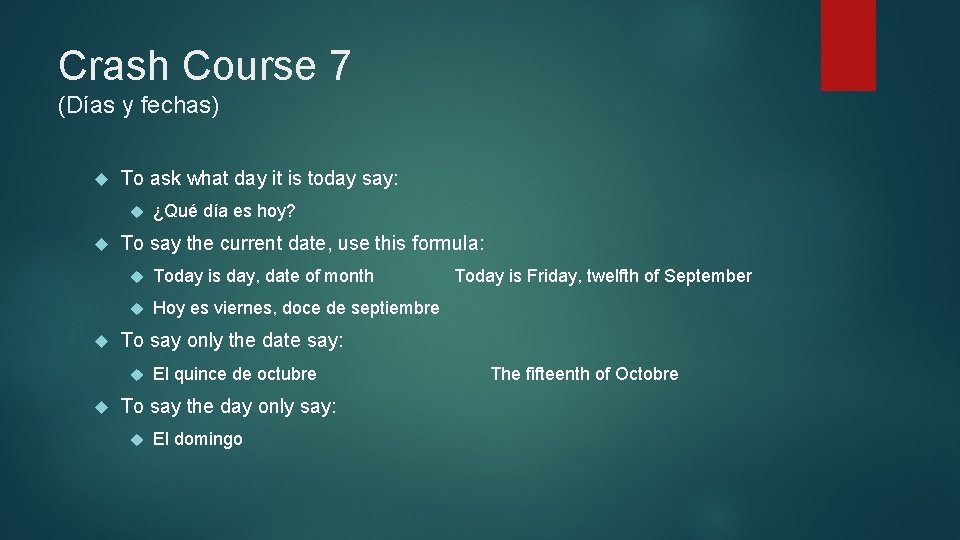 Crash Course 7
(Días y fechas)

To ask what day it is today say:

¿Qué día es hoy?

To say the current date, use this formula:

Today is day, date of month

Today is Friday, twelfth of September

Hoy es viernes, doce de septiembre

To say only the date say:

El quince de octubre

The fifteenth of Octobre

To say the day only say:

El domingo